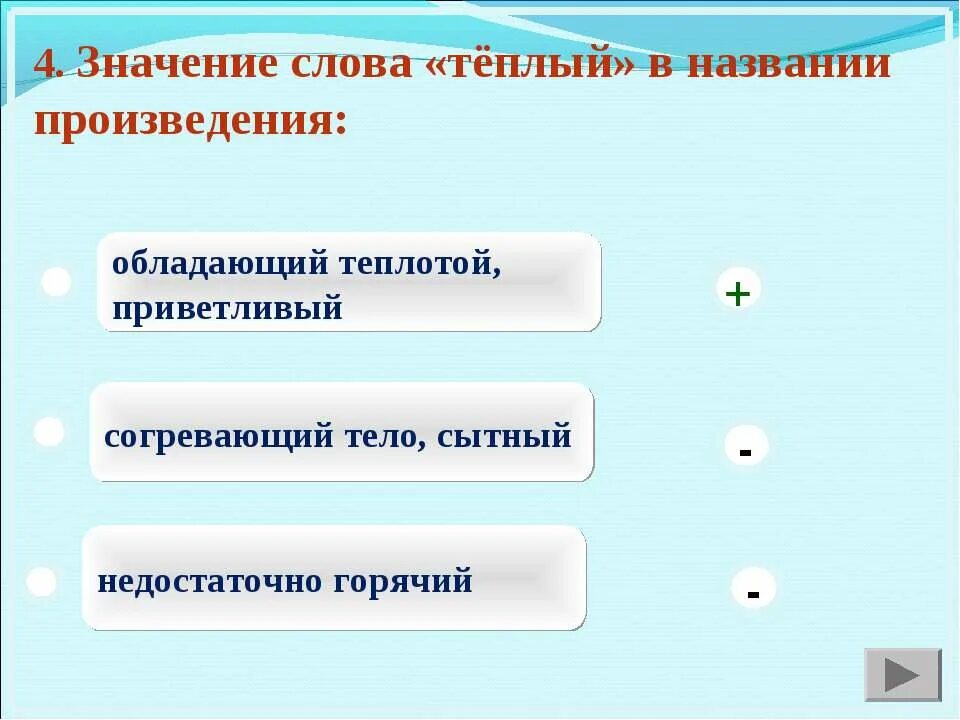 4. Значение слова «тёплый» в названии произведения:

обладающий теплотой, приветливый

+

согревающий тело, сытный

-

недостаточно горячий

-